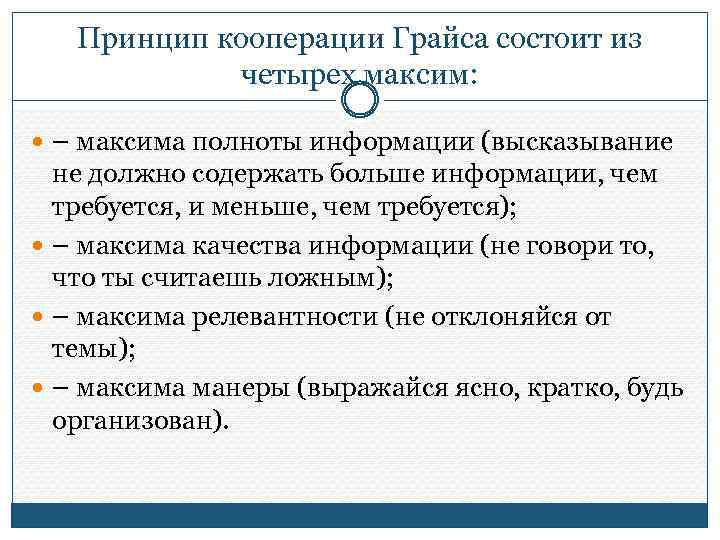 Принцип кооперации Грайса состоит из четырех максим:

– максима полноты информации (высказывание не должно содержать больше информации, чем требуется, и меньше, чем требуется);

– максима качества информации (не говори то, что ты считаешь ложным);

– максима релевантности (не отклоняйся от темы);

– максима манеры (выражайся ясно, кратко, будь организован).